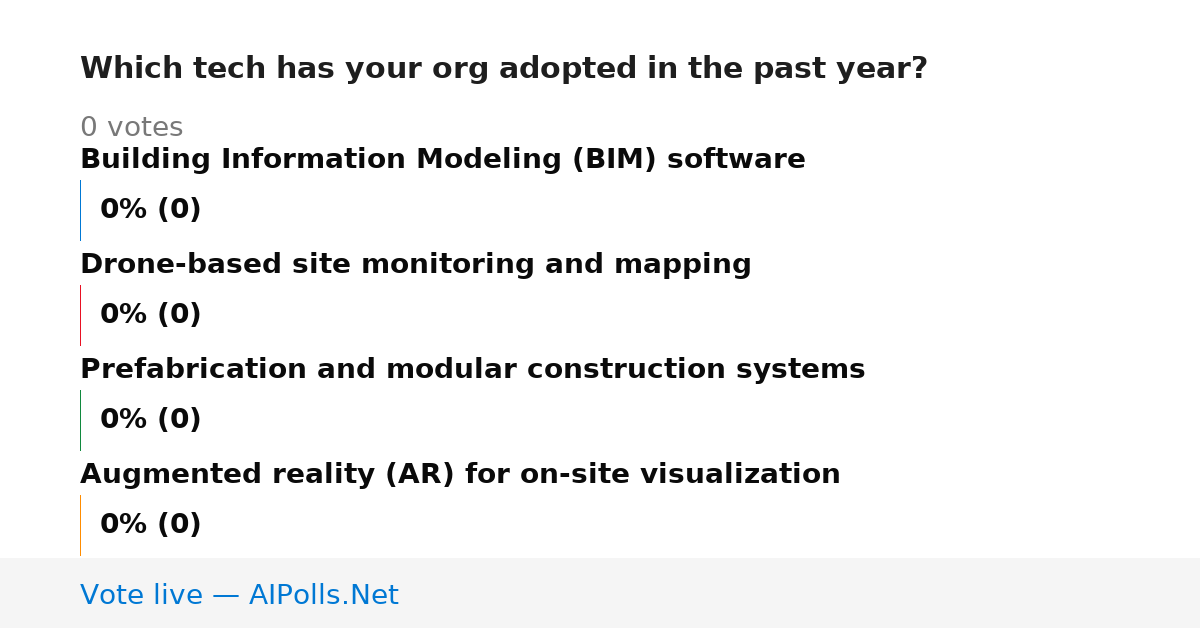 Which tech has your org adopted in the past year?

0 votes

Building Information Modeling (BIM) software

0% (0)

Drone-based site monitoring and mapping

0% (0)

Prefabrication and modular construction systems

0% (0)

Augmented reality (AR) for on-site visualization

0% (0)

Vote live — AIPolls.Net